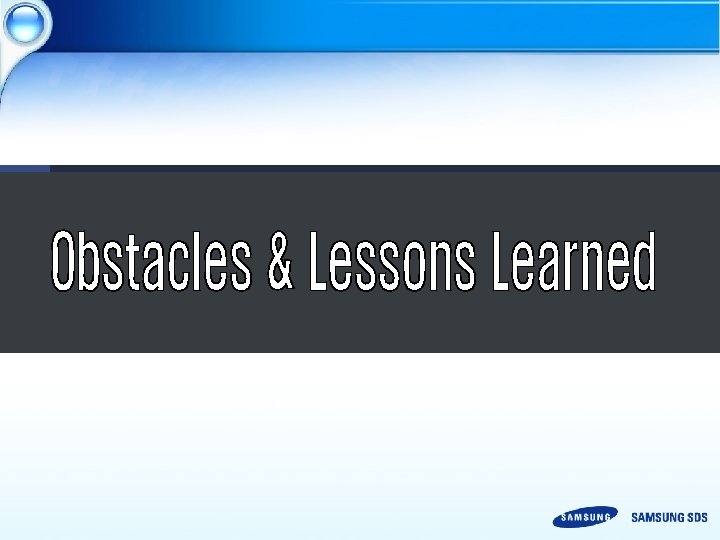 Obstacles & Lessons Learned

SAMSUNG SAMSUNG SDS